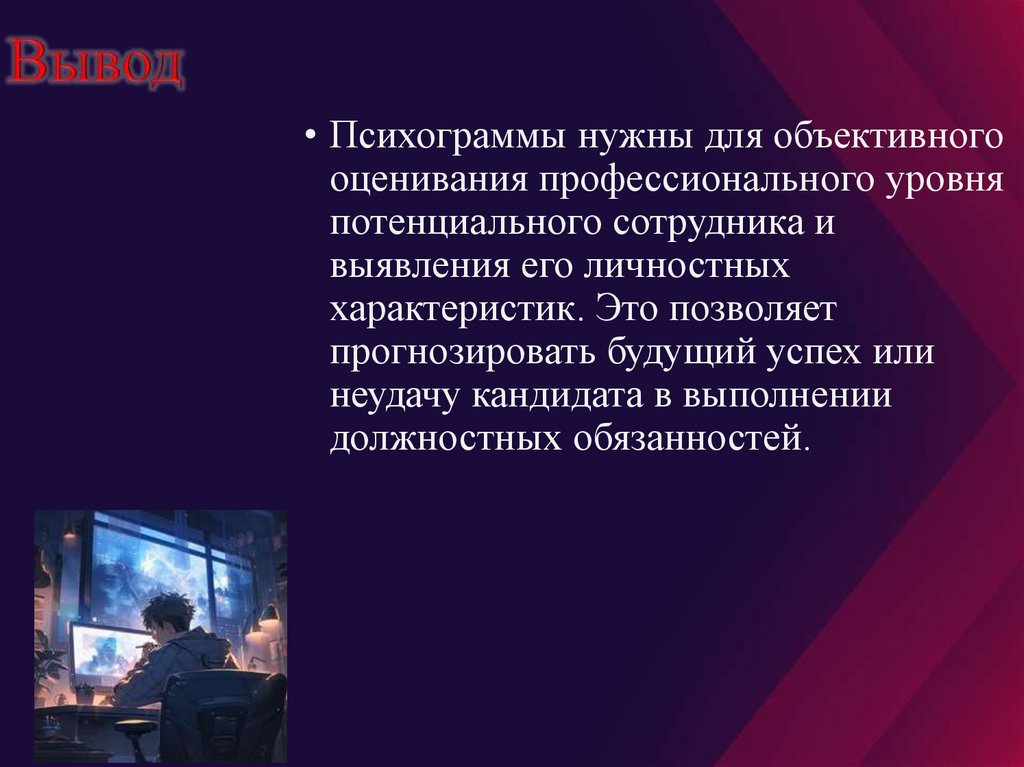 Вывод

• Психограммы нужны для объективного оценивания профессионального уровня потенциального сотрудника и выявления его личностных характеристик. Это позволяет прогнозировать будущий успех или неудачу кандидата в выполнении должностных обязанностей.